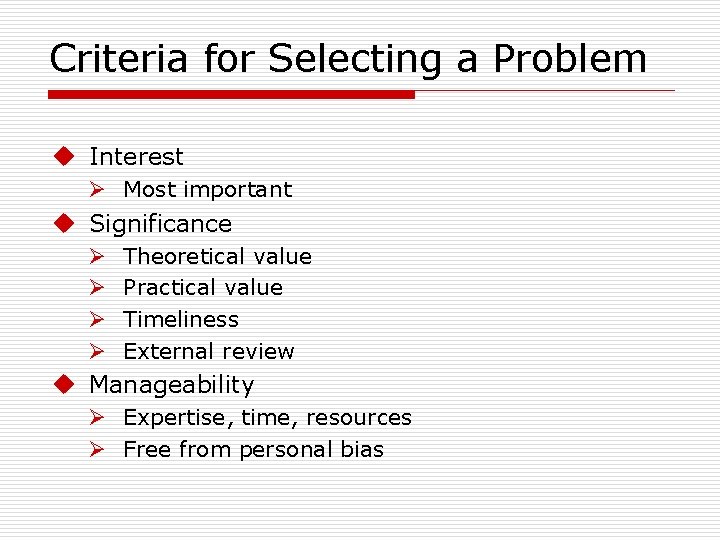 Criteria for Selecting a Problem

- Interest
  - Most important
- Significance
  - Theoretical value
  - Practical value
  - Timeliness
  - External review
- Manageability
  - Expertise, time, resources
  - Free from personal bias